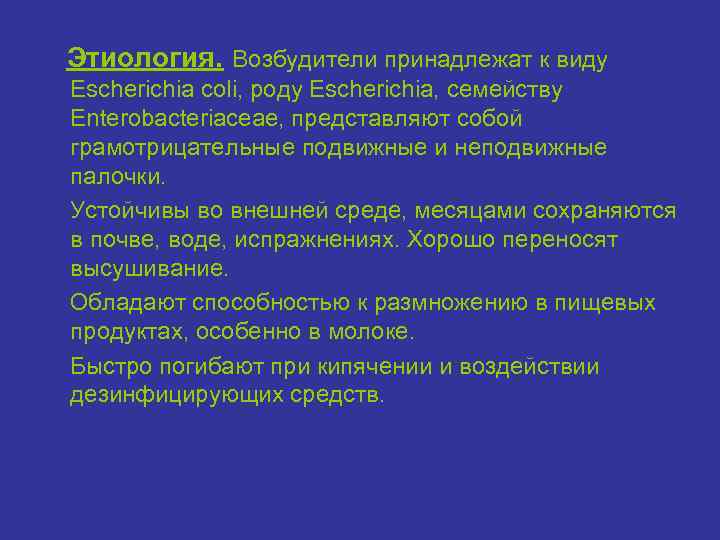 Этиология. Возбудители принадлежат к виду Escherichia coli, роду Escherichia, семейству Enterobacteriaceae, представляют собой грамотрицательные подвижные и неподвижные палочки.

Устойчивы во внешней среде, месяцами сохраняются в почве, воде, испражнениях. Хорошо переносят высушивание.

Обладают способностью к размножению в пищевых продуктах, особенно в молоке.

Быстро погибают при кипячении и воздействии дезинфицирующих средств.